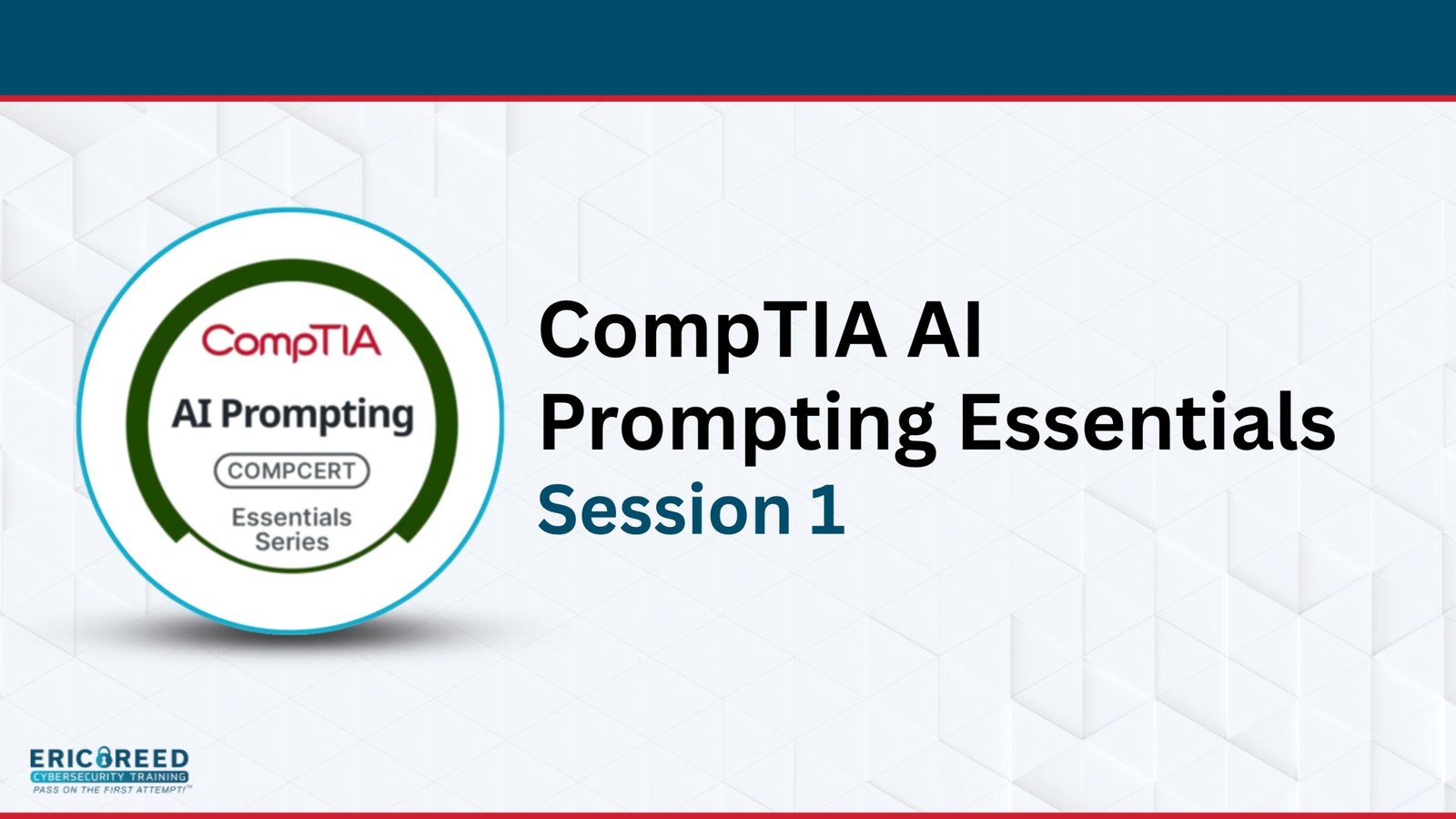 CompTIA
AI Prompting
COMPCERT
Essentials Series

CompTIA AI Prompting Essentials
Session 1

ERIC REED
CYBERSECURITY TRAINING
PASS ON THE FIRST ATTEMPT!™